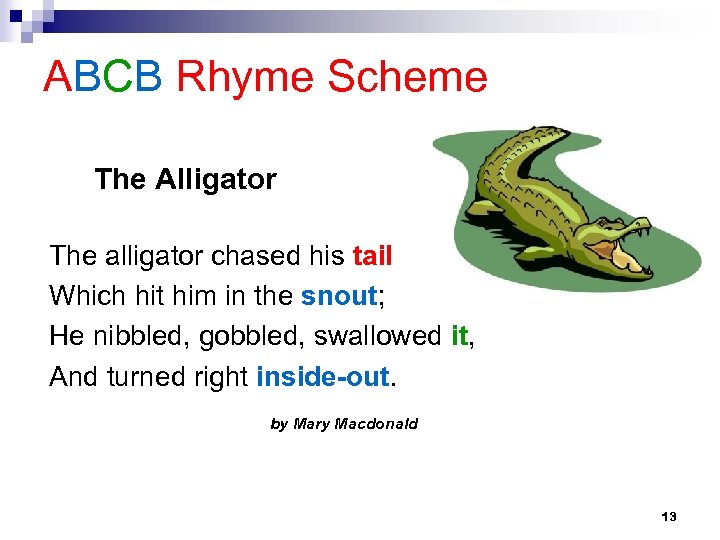 ABCB Rhyme Scheme

The Alligator

The alligator chased his tail
Which hit him in the snout;
He nibbled, gobbled, swallowed it,
And turned right inside-out.

by Mary Macdonald

13